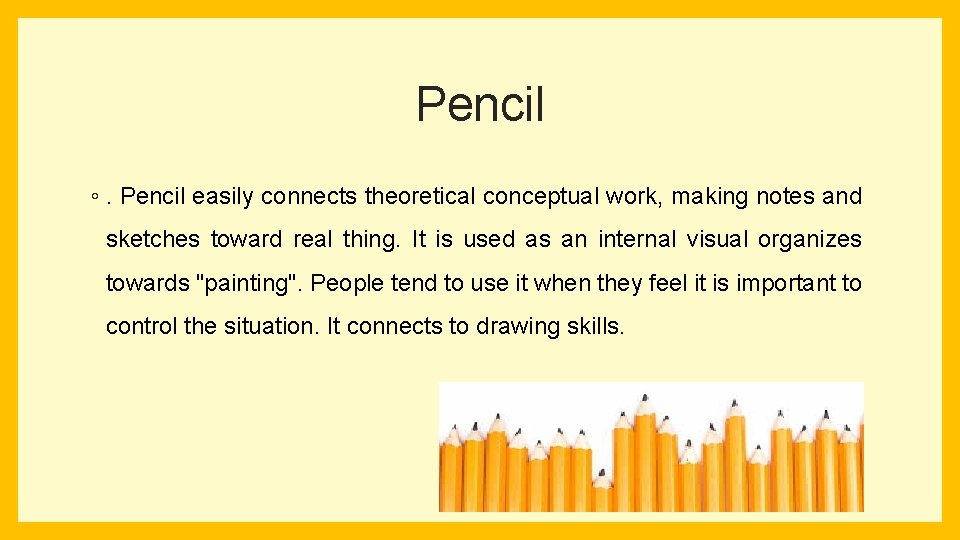 Pencil

◦ . Pencil easily connects theoretical conceptual work, making notes and sketches toward real thing. It is used as an internal visual organizes towards "painting". People tend to use it when they feel it is important to control the situation. It connects to drawing skills.